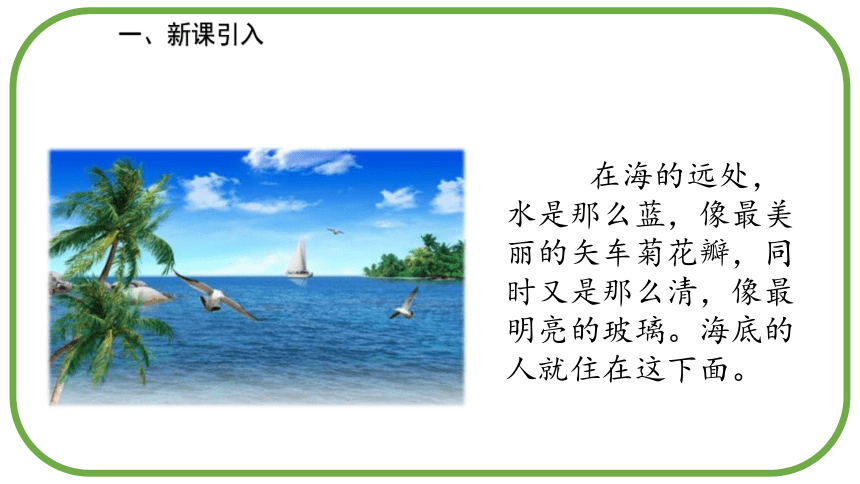 一、新课引入

在海的远处，水是那么蓝，像最美丽的矢车菊花瓣，同时又是那么清，像最明亮的玻璃。海底的人就住在这下面。